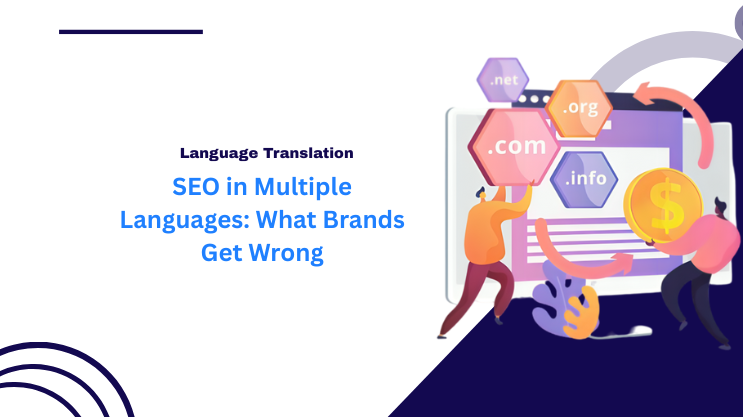 Language Translation

SEO in Multiple Languages: What Brands Get Wrong

.net
.org
.com
.info
$